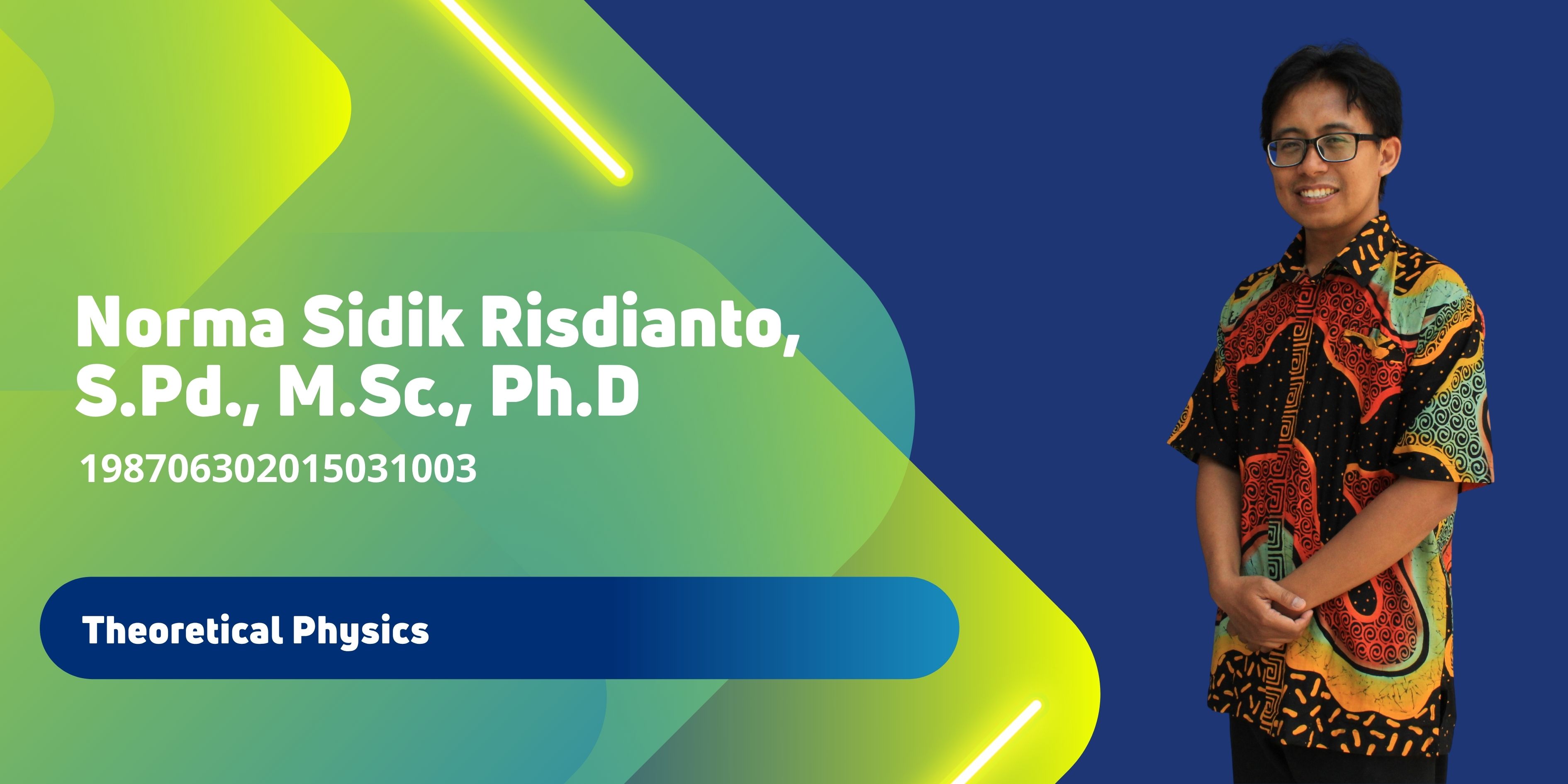 Norma Sidik Risdianto, S.Pd., M.Sc., Ph.D

198706302015031003

Theoretical Physics